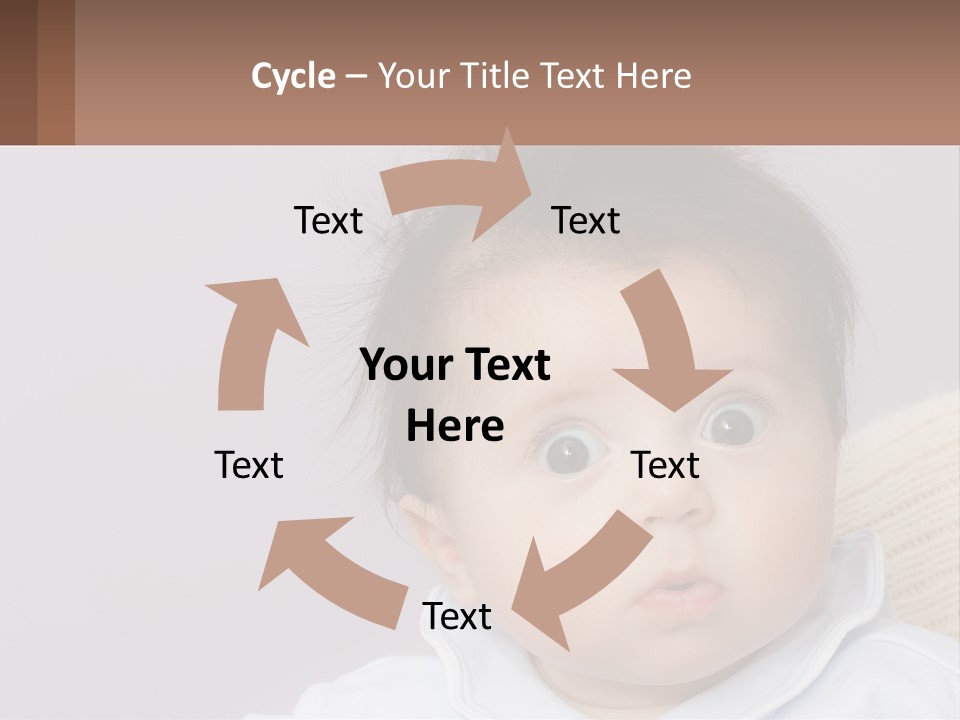 Cycle – Your Title Text Here

Text

Text

Your Text Here

Text

Text

Text